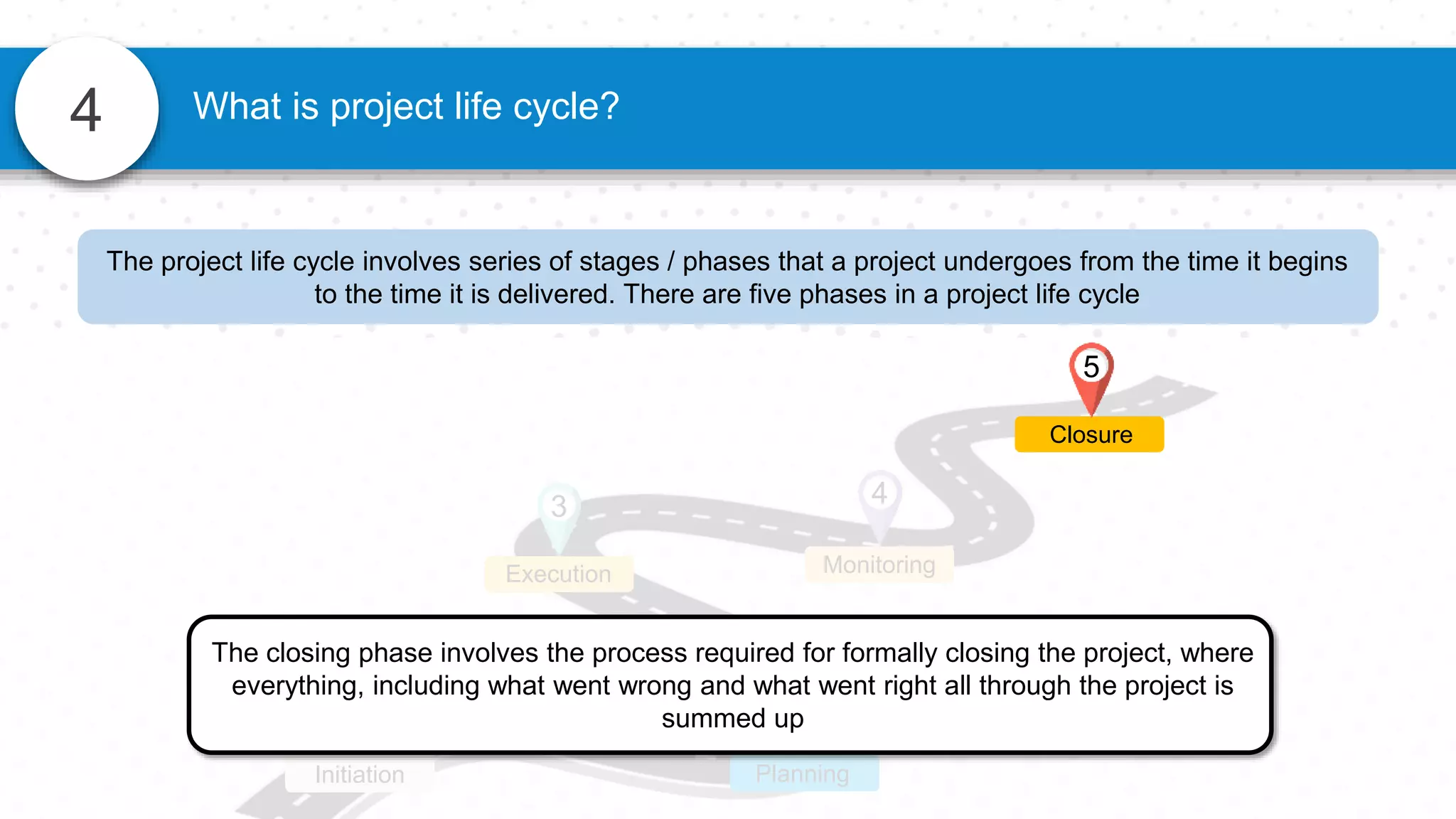 4

What is project life cycle?

The project life cycle involves series of stages / phases that a project undergoes from the time it begins to the time it is delivered. There are five phases in a project life cycle

5

Closure

3

4

Execution

Monitoring

The closing phase involves the process required for formally closing the project, where everything, including what went wrong and what went right all through the project is summed up

Initiation

Planning